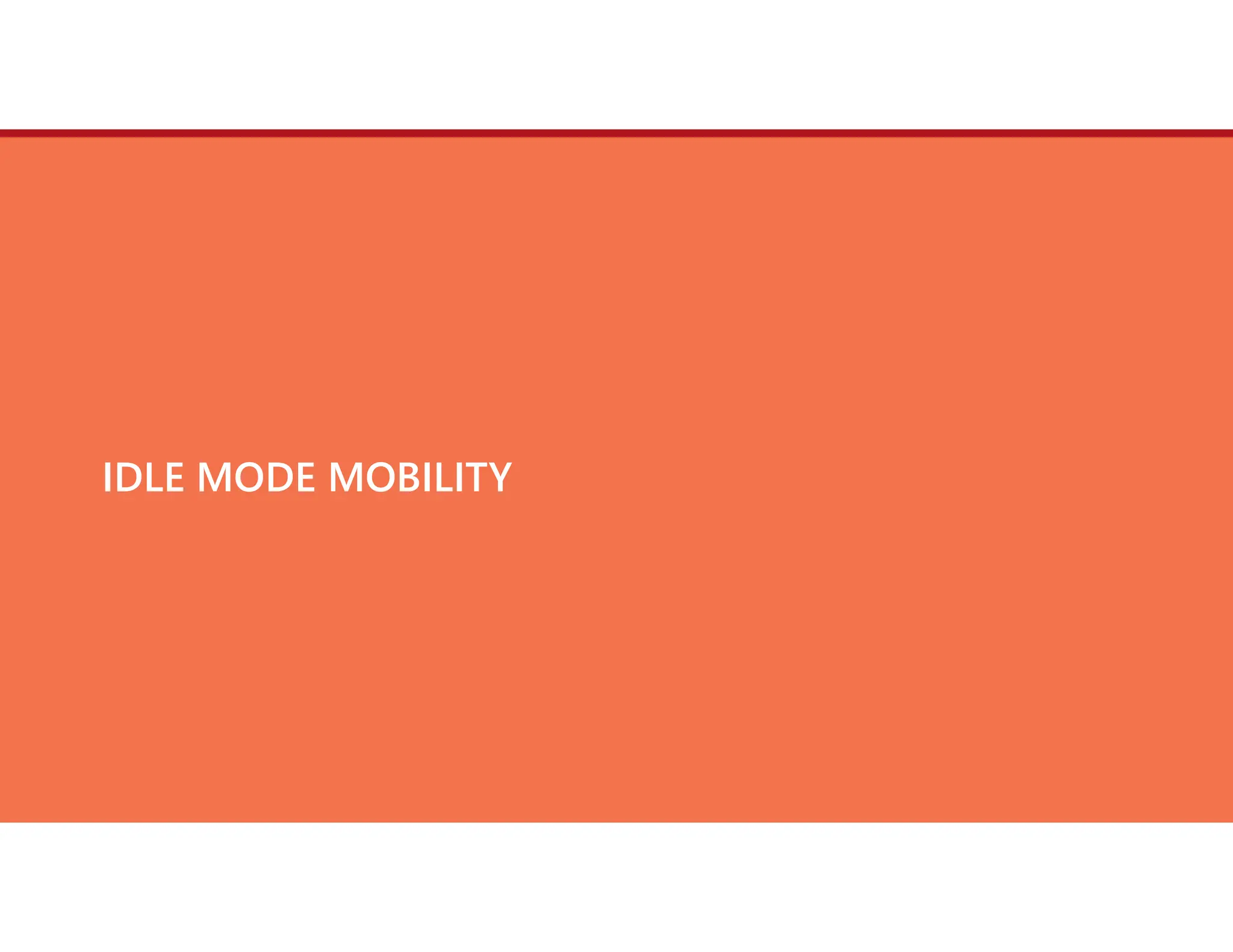 IDLE MODE MOBILITY